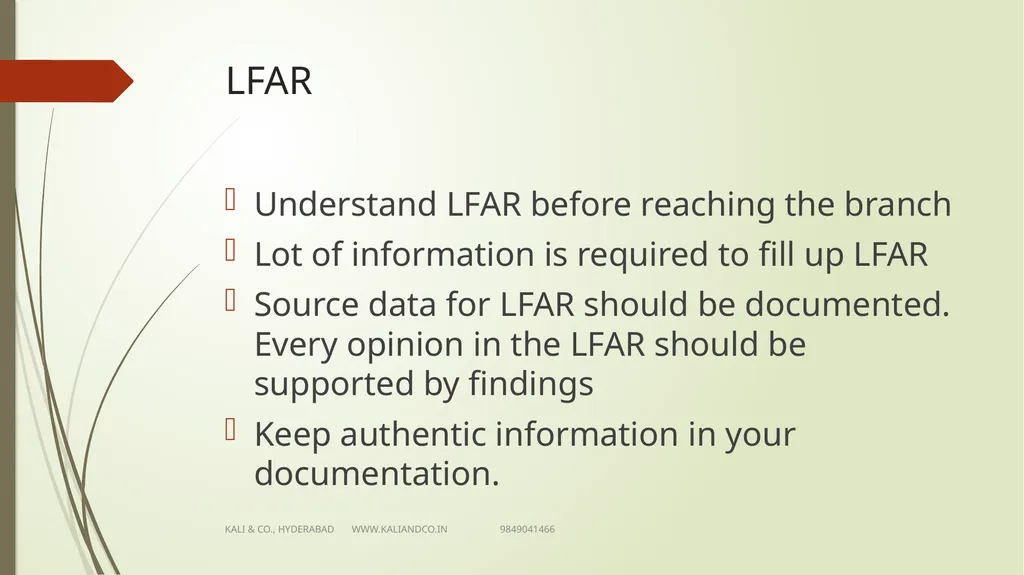 LFAR

Understand LFAR before reaching the branch

Lot of information is required to fill up LFAR

Source data for LFAR should be documented. Every opinion in the LFAR should be supported by findings

Keep authentic information in your documentation.

KALI & CO., HYDERABAD WWW.KALIANDCO.IN 9849041466